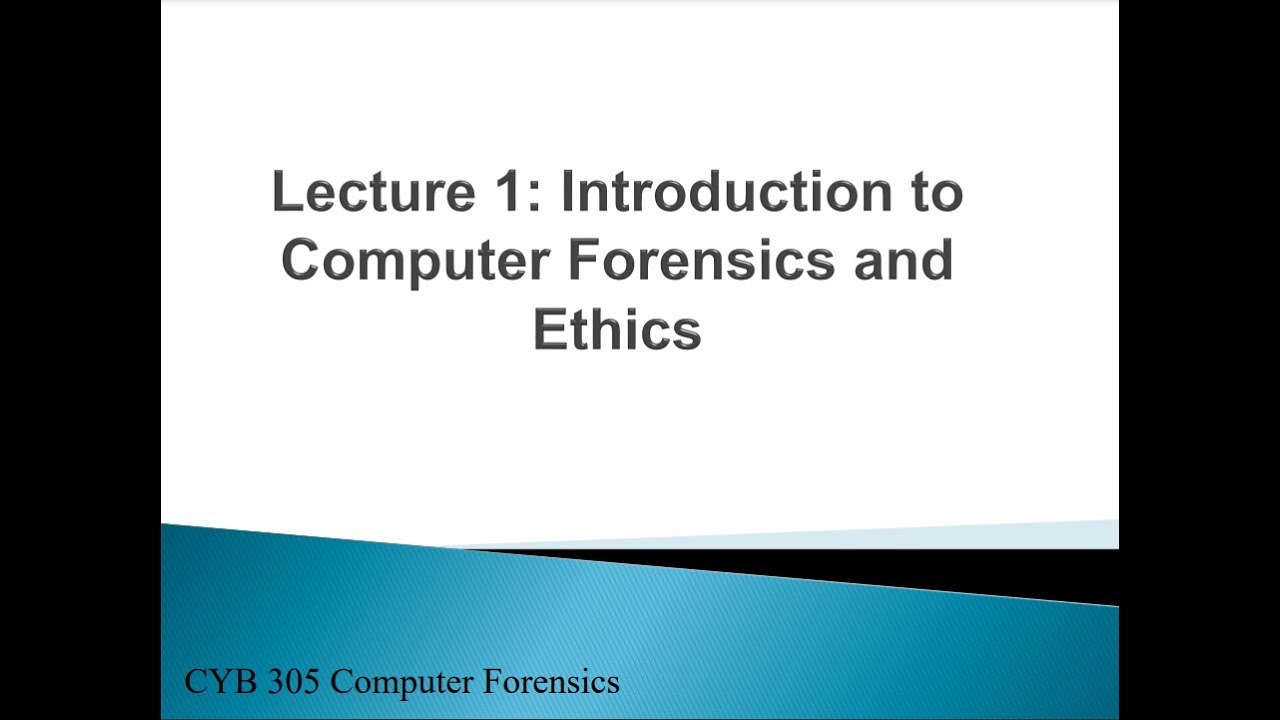 Lecture 1: Introduction to Computer Forensics and Ethics

CYB 305 Computer Forensics